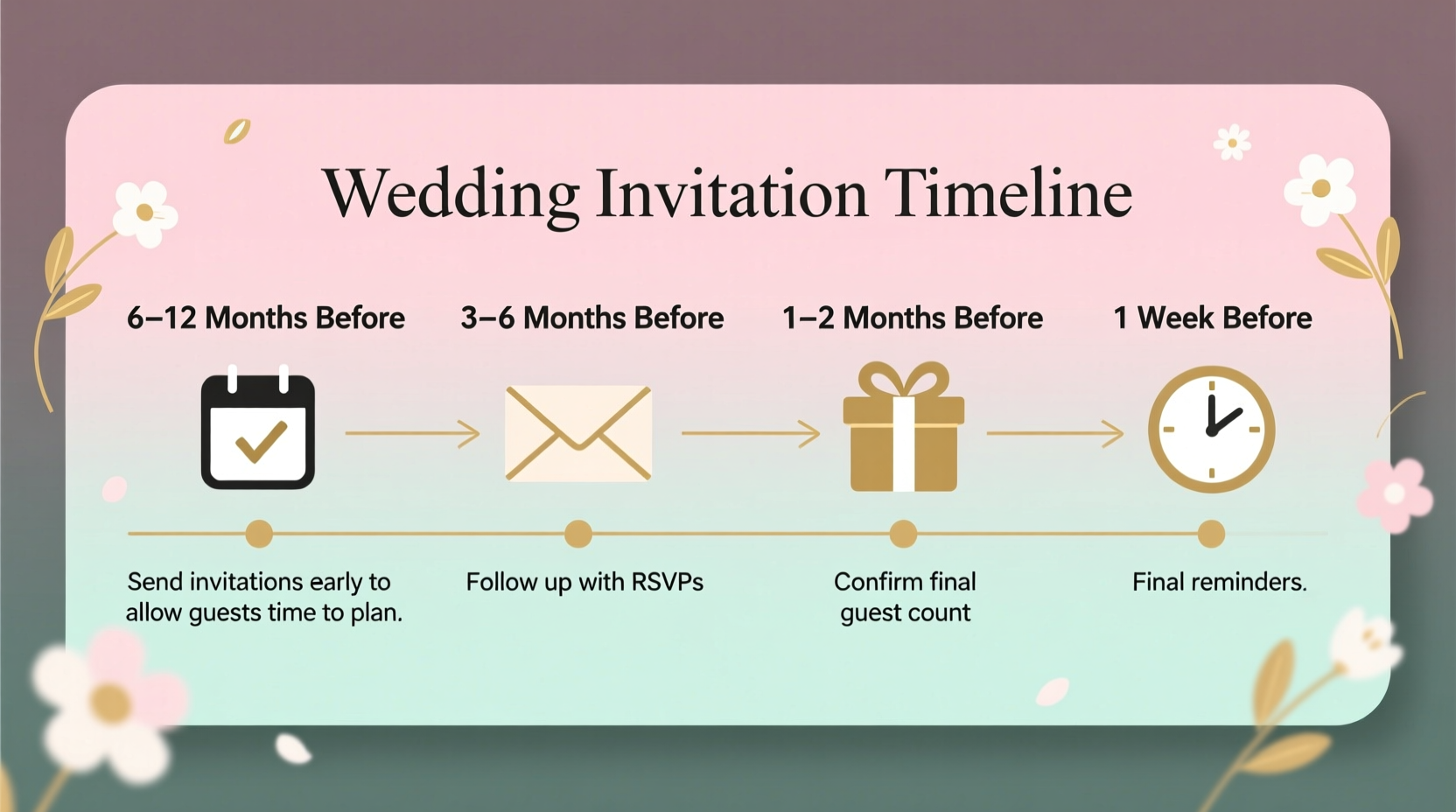 Wedding Invitation Timeline

6–12 Months Before

3–6 Months Before

1–2 Months Before

1 Week Before

Send invitations early to allow guests time to plan.

Follow up with RSVPs

Confirm final guest count

Final reminders.